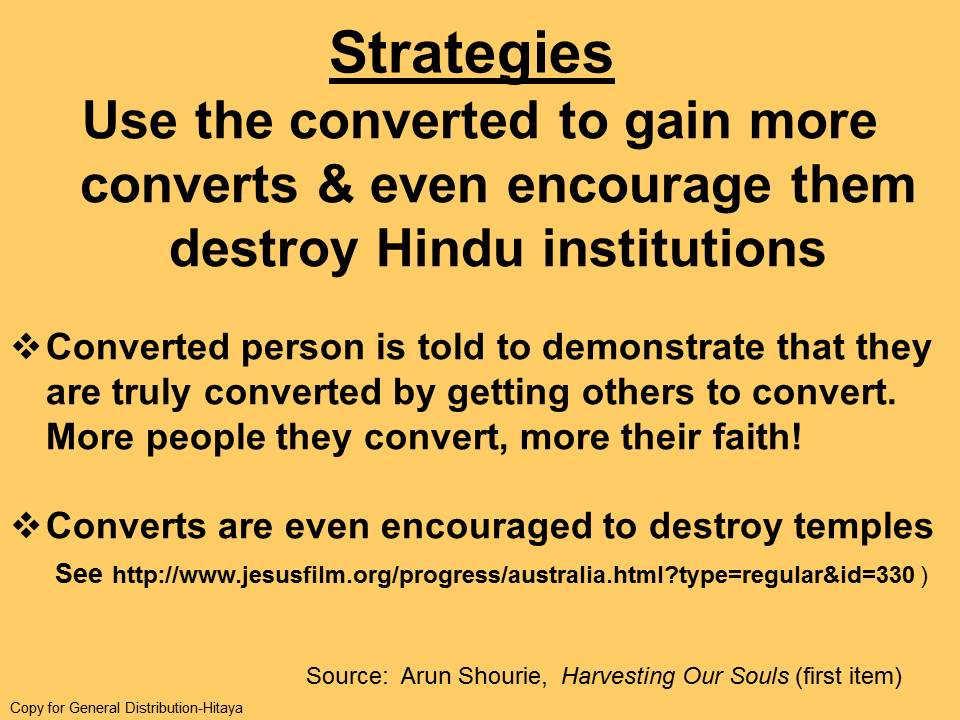 Strategies

Use the converted to gain more converts & even encourage them destroy Hindu institutions

❖ Converted person is told to demonstrate that they are truly converted by getting others to convert. More people they convert, more their faith!

❖ Converts are even encouraged to destroy temples
See http://www.jesusfilm.org/progress/australia.html?type=regular&id=330 )

Source: Arun Shourie, Harvesting Our Souls (first item)

Copy for General Distribution-Hitaya